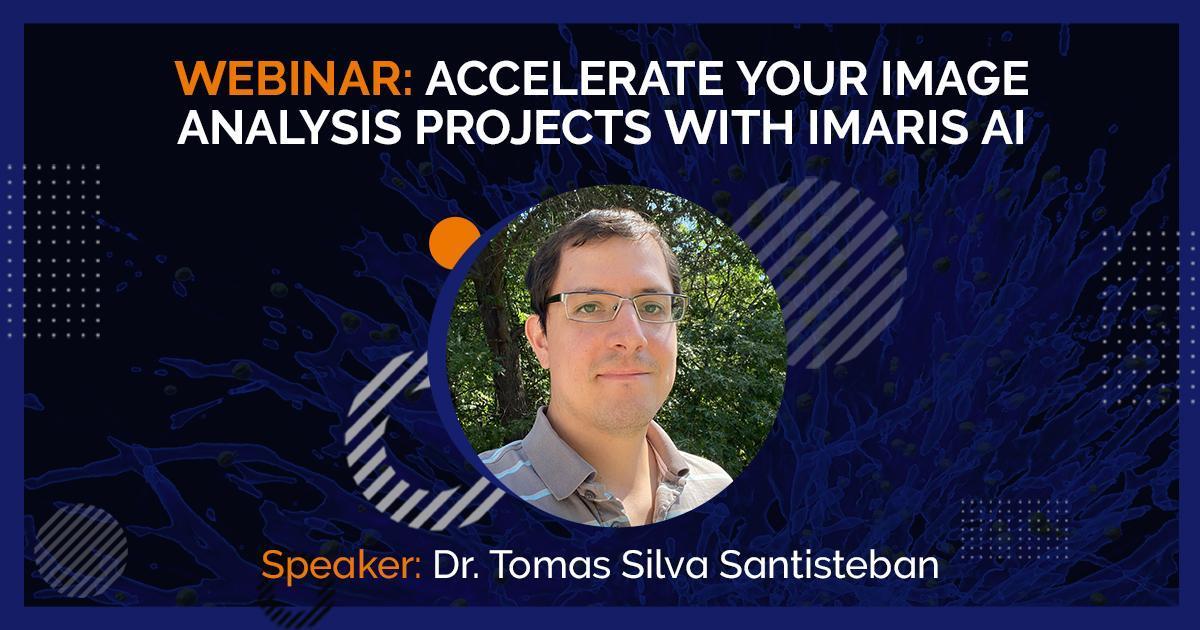 WEBINAR: ACCELERATE YOUR IMAGE ANALYSIS PROJECTS WITH IMARIS AI

Speaker: Dr. Tomas Silva Santisteban